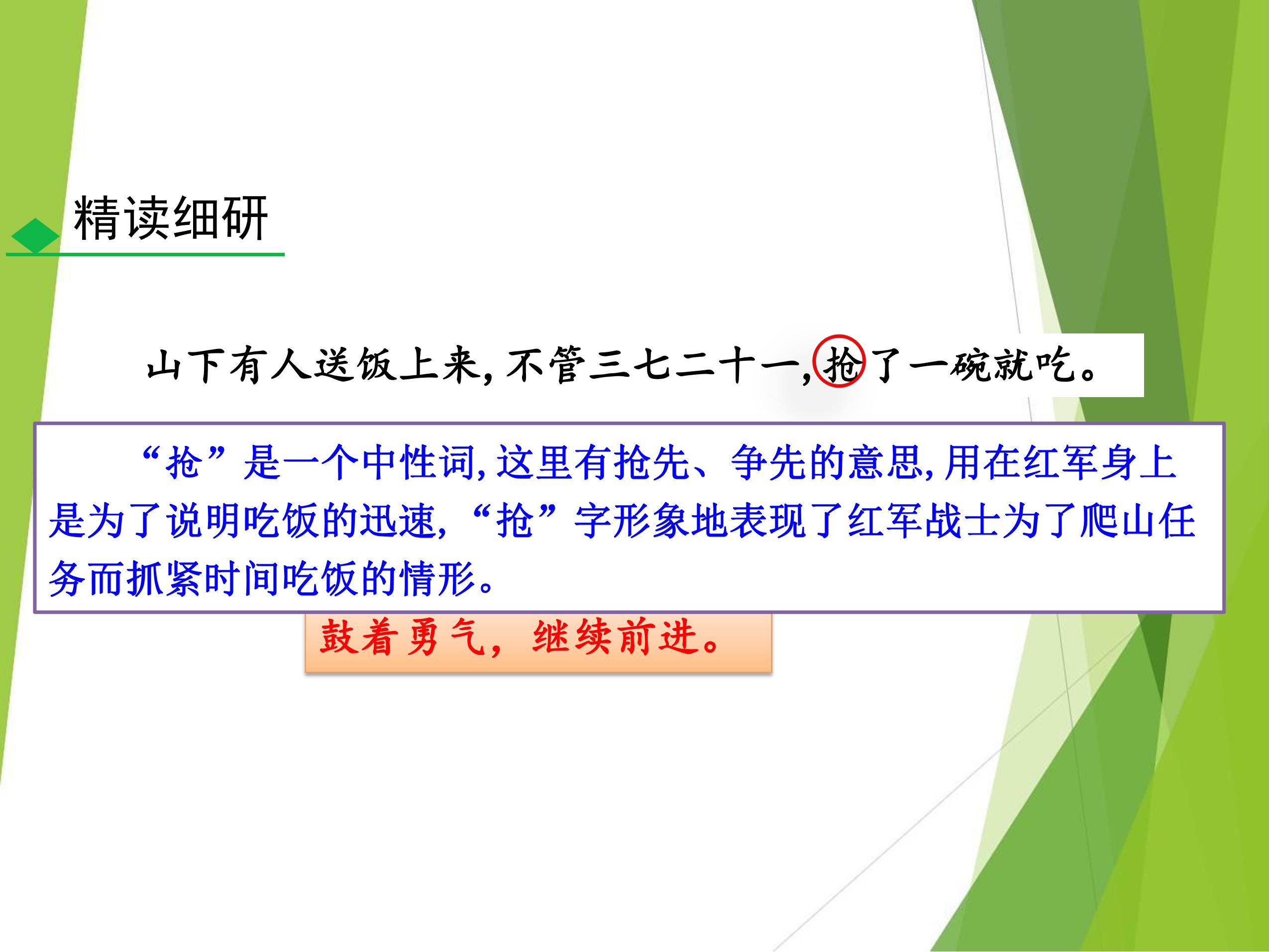 精读细研

山下有人送饭上来，不管三七二十一，抢了一碗就吃。

“抢”是一个中性词，这里有抢先、争先的意思，用在红军身上是为了说明吃饭的迅速，“抢”字形象地表现了红军战士为了爬山任务而抓紧时间吃饭的情形。

鼓着勇气，继续前进。